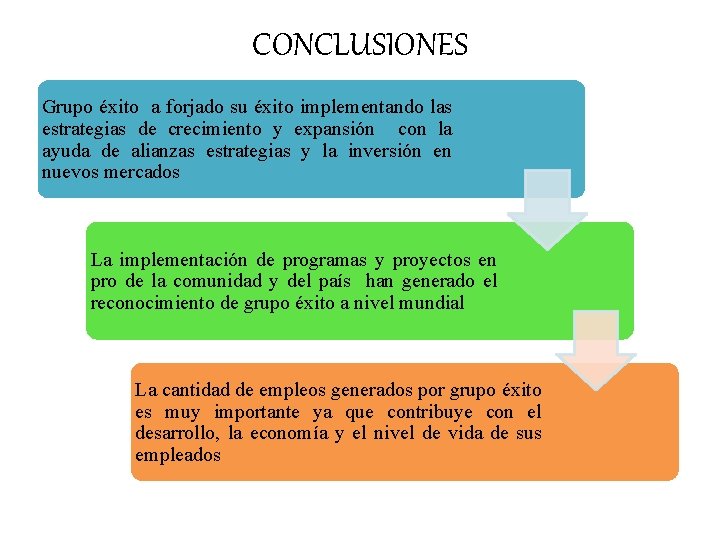 CONCLUSIONES

Grupo éxito a forjado su éxito implementando las estrategias de crecimiento y expansión con la ayuda de alianzas estrategias y la inversión en nuevos mercados

La implementación de programas y proyectos en pro de la comunidad y del país han generado el reconocimiento de grupo éxito a nivel mundial

La cantidad de empleos generados por grupo éxito es muy importante ya que contribuye con el desarrollo, la economía y el nivel de vida de sus empleados